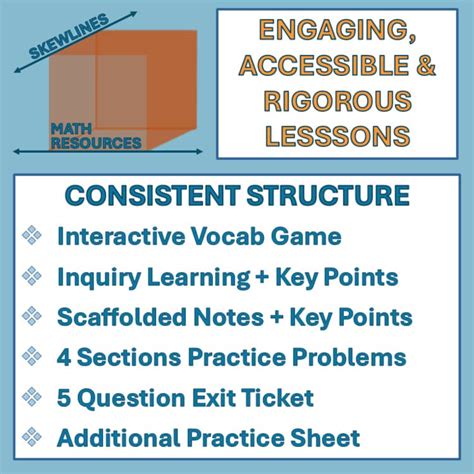 SKEWLINES

MATH RESOURCES

ENGAGING, ACCESSIBLE & RIGOROUS LESSSONS

CONSISTENT STRUCTURE

Interactive Vocab Game

Inquiry Learning + Key Points

Scaffolded Notes + Key Points

4 Sections Practice Problems

5 Question Exit Ticket

Additional Practice Sheet